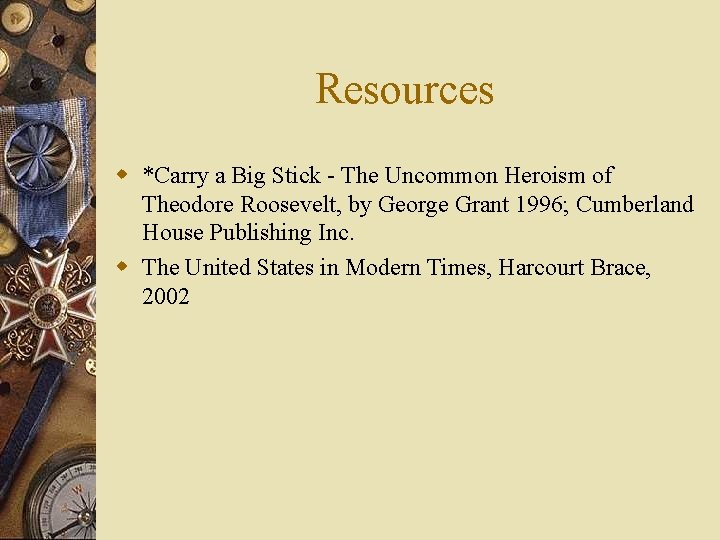 Resources

*Carry a Big Stick - The Uncommon Heroism of Theodore Roosevelt, by George Grant 1996; Cumberland House Publishing Inc.

The United States in Modern Times, Harcourt Brace, 2002